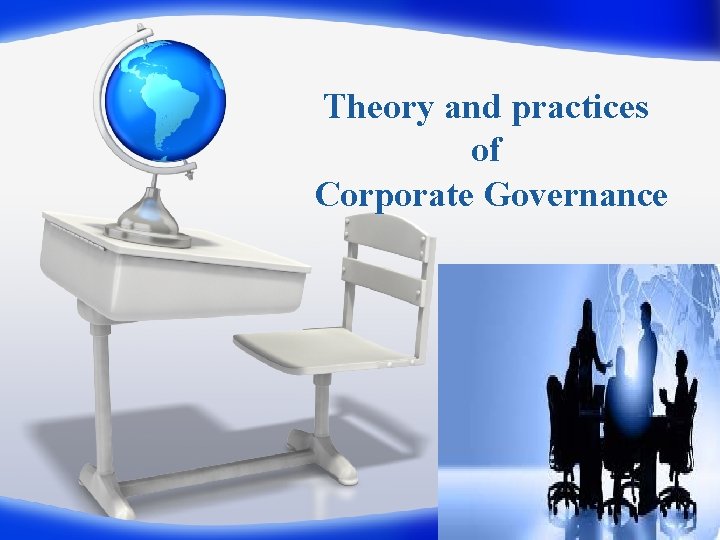 Theory and practices
of
Corporate Governance